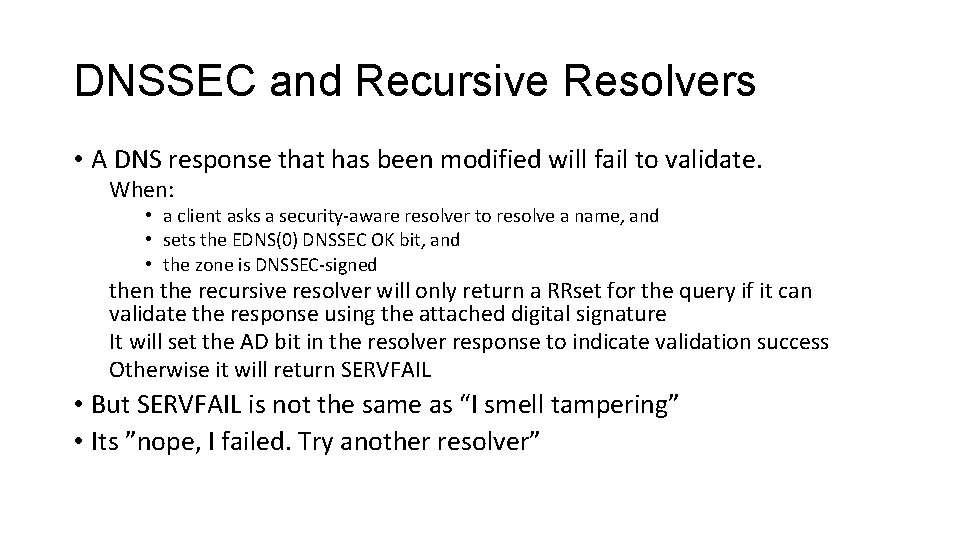 DNSSEC and Recursive Resolvers

• A DNS response that has been modified will fail to validate.

When:

• a client asks a security-aware resolver to resolve a name, and
• sets the EDNS(0) DNSSEC OK bit, and
• the zone is DNSSEC-signed

then the recursive resolver will only return a RRset for the query if it can validate the response using the attached digital signature

It will set the AD bit in the resolver response to indicate validation success

Otherwise it will return SERVFAIL

• But SERVFAIL is not the same as “I smell tampering”
• Its ”nope, I failed. Try another resolver”